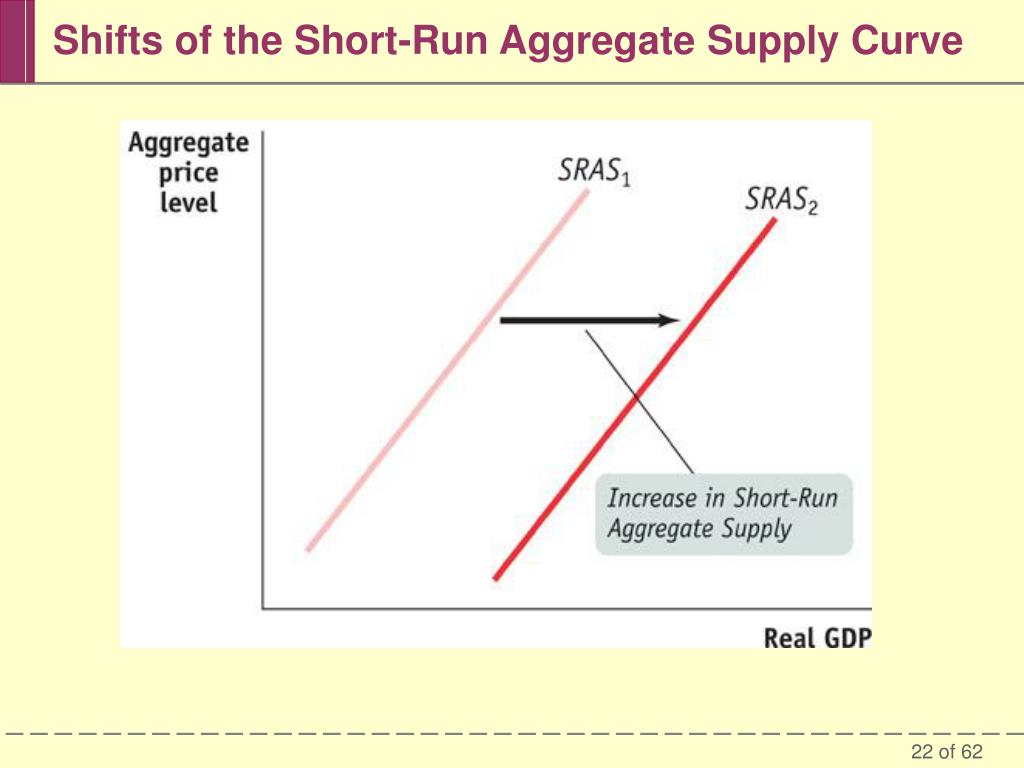 Shifts of the Short-Run Aggregate Supply Curve

Aggregate price level

$SRAS_1$

$SRAS_2$

Increase in Short-Run Aggregate Supply

Real GDP

22 of 62